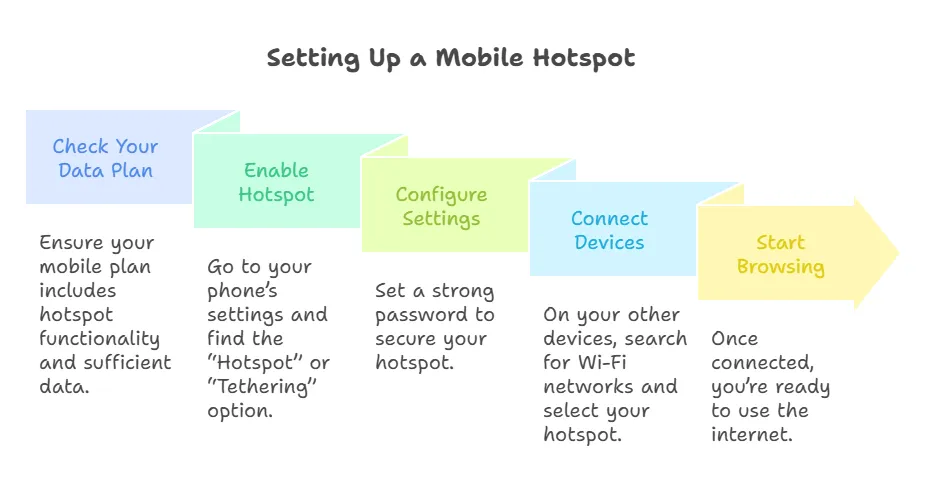 Setting Up a Mobile Hotspot

Check Your Data Plan

Ensure your mobile plan includes hotspot functionality and sufficient data.

Enable Hotspot

Go to your phone's settings and find the "Hotspot" or "Tethering" option.

Configure Settings

Set a strong password to secure your hotspot.

Connect Devices

On your other devices, search for Wi-Fi networks and select your hotspot.

Start Browsing

Once connected, you're ready to use the internet.